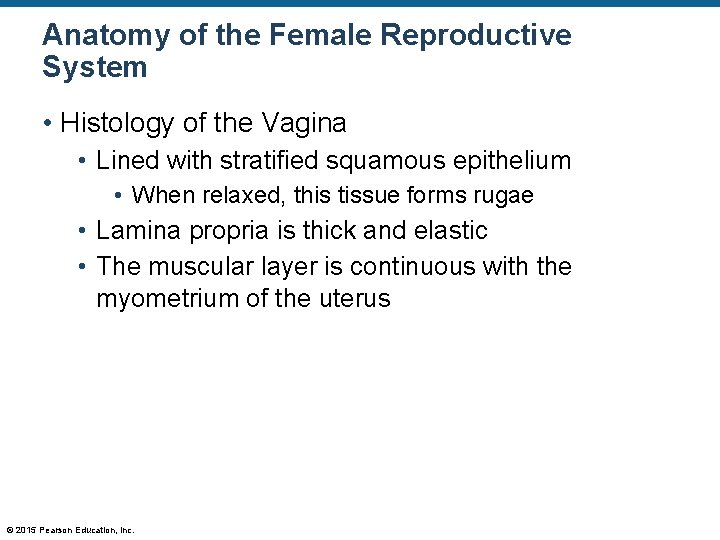 Anatomy of the Female Reproductive System

• Histology of the Vagina
  • Lined with stratified squamous epithelium
    • When relaxed, this tissue forms rugae
  • Lamina propria is thick and elastic
  • The muscular layer is continuous with the myometrium of the uterus

© 2015 Pearson Education, Inc.